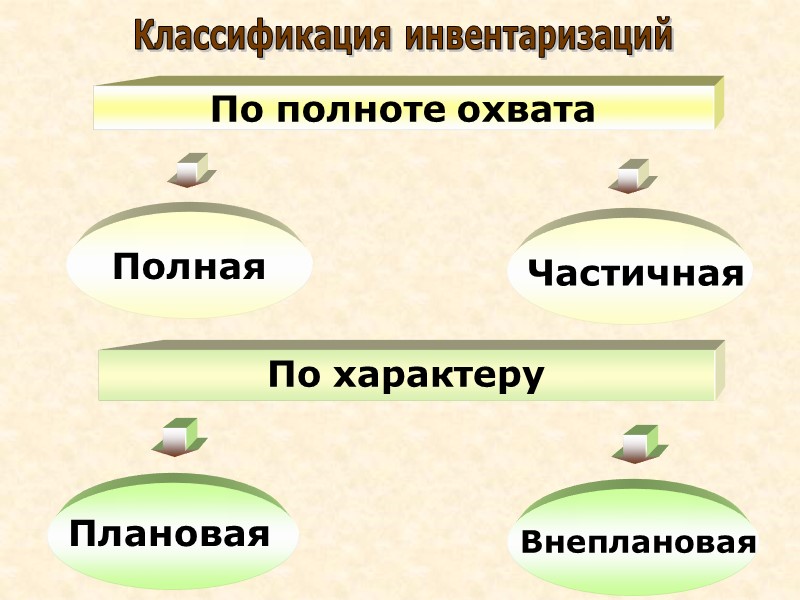 Классификация инвентаризаций

По полноте охвата

Полная

Частичная

По характеру

Плановая

Внеплановая